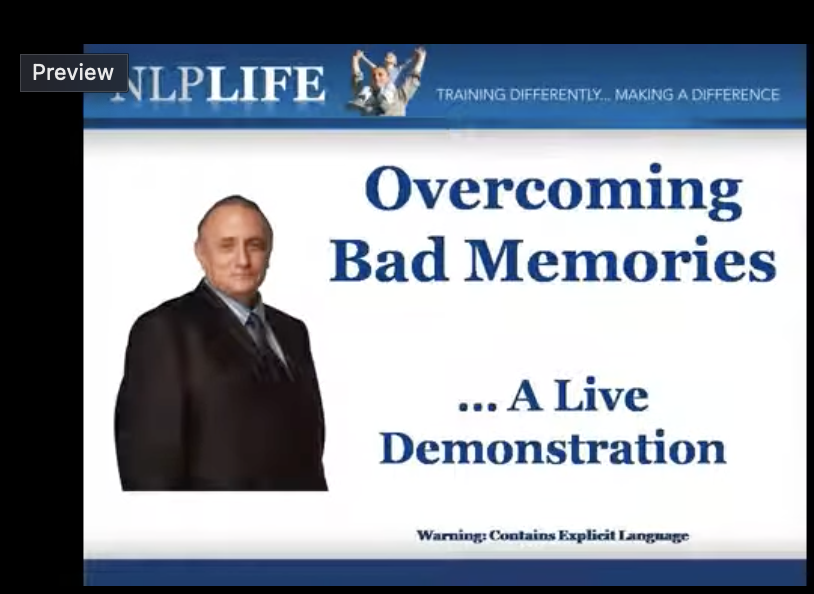 Preview

NLPLIFE

TRAINING DIFFERENTLY... MAKING A DIFFERENCE

Overcoming Bad Memories

... A Live Demonstration

Warning: Contains Explicit Language